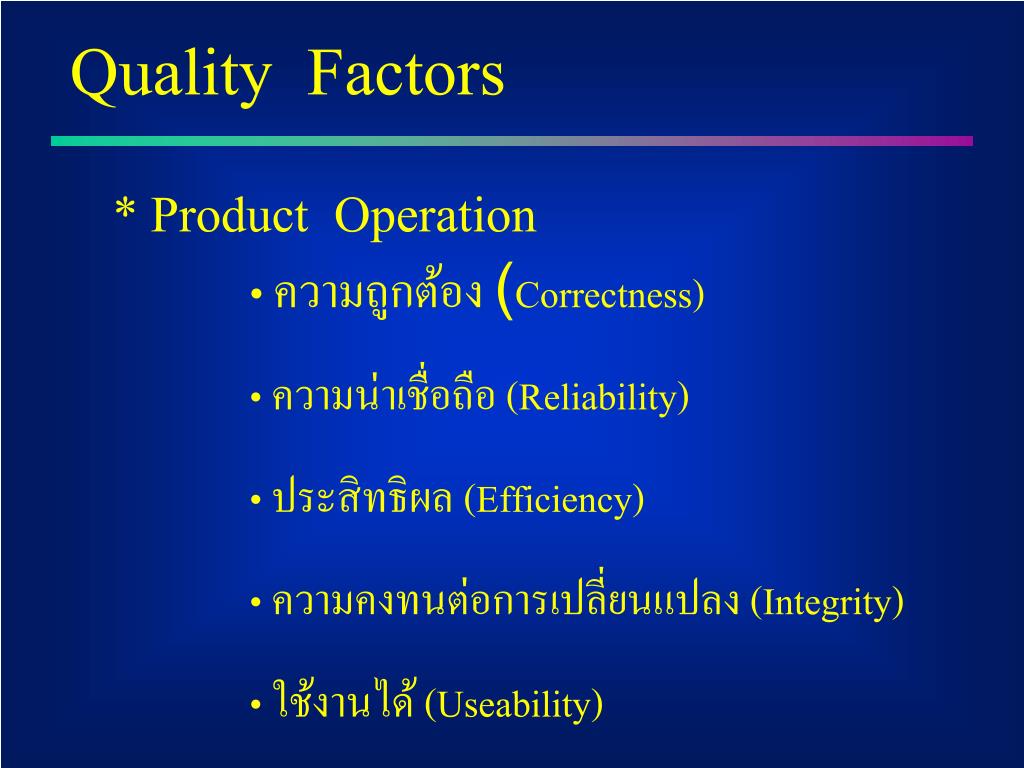 Quality Factors

* Product Operation

• ความถูกต้อง (Correctness)

• ความน่าเชื่อถือ (Reliability)

• ประสิทธิผล (Efficiency)

• ความคงทนต่อการเปลี่ยนแปลง (Integrity)

• ใช้งานได้ (Useability)